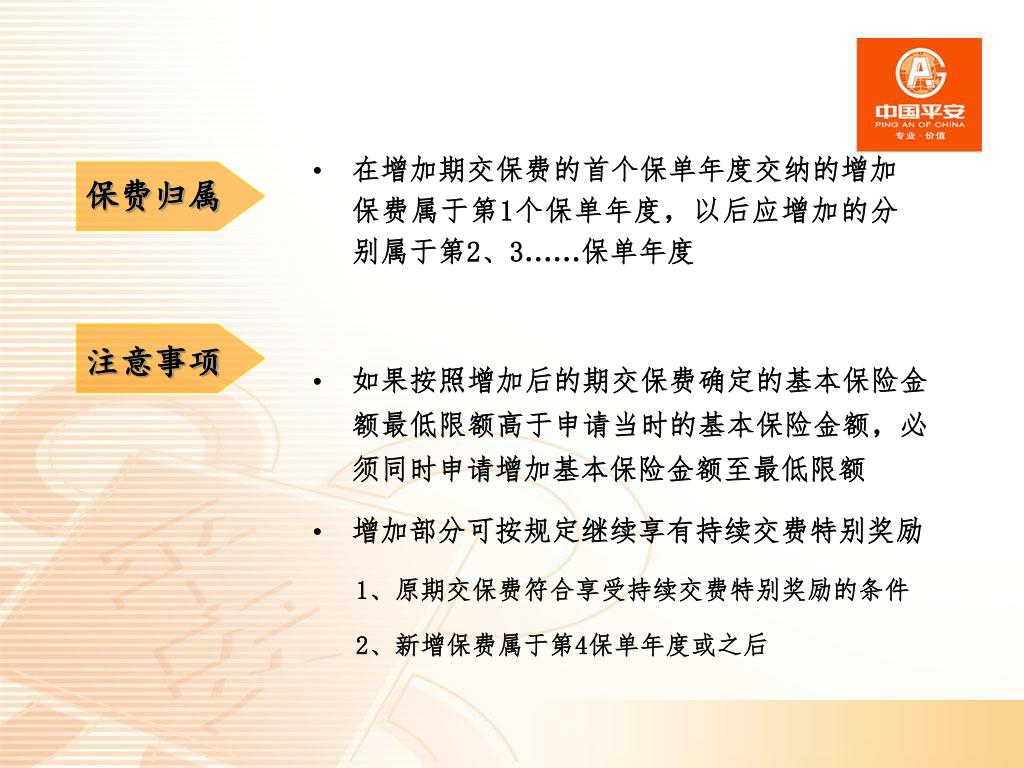 中国平安
PING AN OF CHINA
专业·价值

保费归属

• 在增加期交保费的首个保单年度交纳的增加保费属于第1个保单年度，以后应增加的分别属于第2、3……保单年度

注意事项

• 如果按照增加后的期交保费确定的基本保险金额最低限额高于申请当时的基本保险金额，必须同时申请增加基本保险金额至最低限额

• 增加部分可按规定继续享有持续交费特别奖励

1、原期交保费符合享受持续交费特别奖励的条件

2、新增保费属于第4保单年度或之后